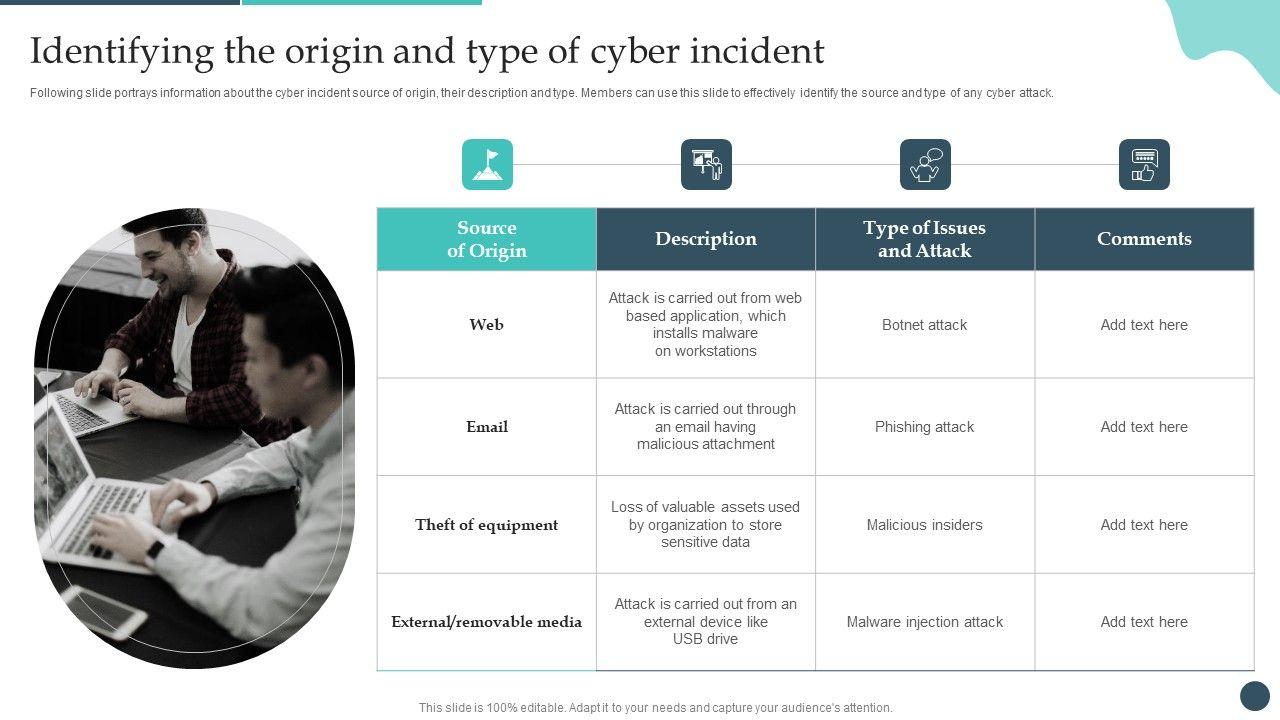 Identifying the origin and type of cyber incident

Following slide portrays information about the cyber incident source of origin, their description and type. Members can use this slide to effectively identify the source and type of any cyber attack.

| Source of Origin | Description | Type of Issues and Attack | Comments |
|---|---|---|---|
| Web | Attack is carried out from web based application, which installs malware on workstations | Botnet attack | Add text here |
| Email | Attack is carried out through an email having malicious attachment | Phishing attack | Add text here |
| Theft of equipment | Loss of valuable assets used by organization to store sensitive data | Malicious insiders | Add text here |
| External/removable media | Attack is carried out from an external device like USB drive | Malware injection attack | Add text here |

This slide is 100% editable. Adapt it to your needs and capture your audience's attention.